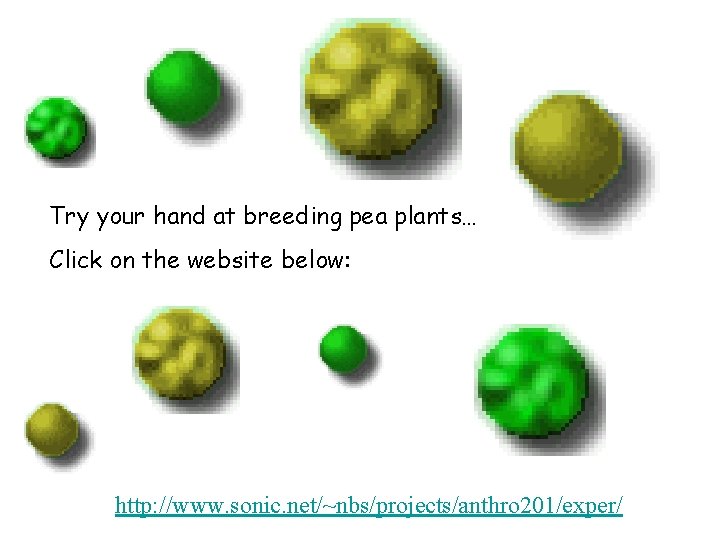 Try your hand at breeding pea plants…

Click on the website below:

http://www.sonic.net/~nbs/projects/anthro201/exper/